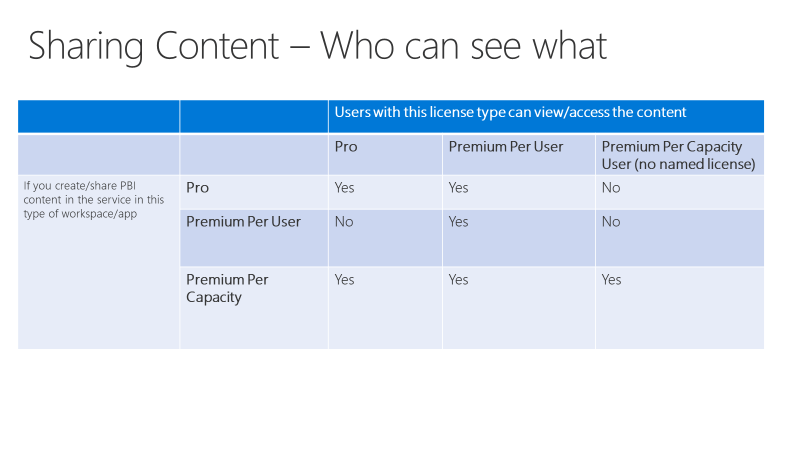 Sharing Content – Who can see what

| | | Users with this license type can view/access the content | | |
|---|---|---|---|---|
| | | Pro | Premium Per User | Premium Per Capacity User (no named license) |
| If you create/share PBI content in the service in this type of workspace/app | Pro | Yes | Yes | No |
| | Premium Per User | No | Yes | No |
| | Premium Per Capacity | Yes | Yes | Yes |